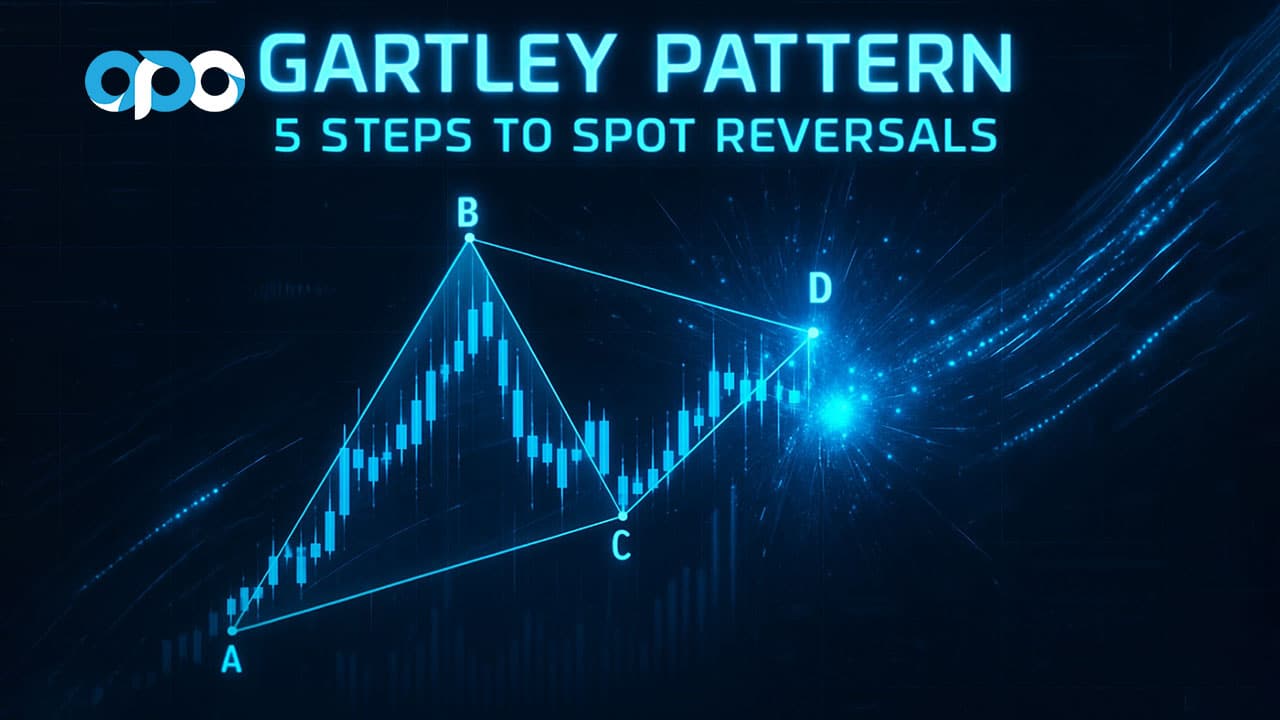 opo
GARTLEY PATTERN
5 STEPS TO SPOT REVERSALS
B
D
C
A